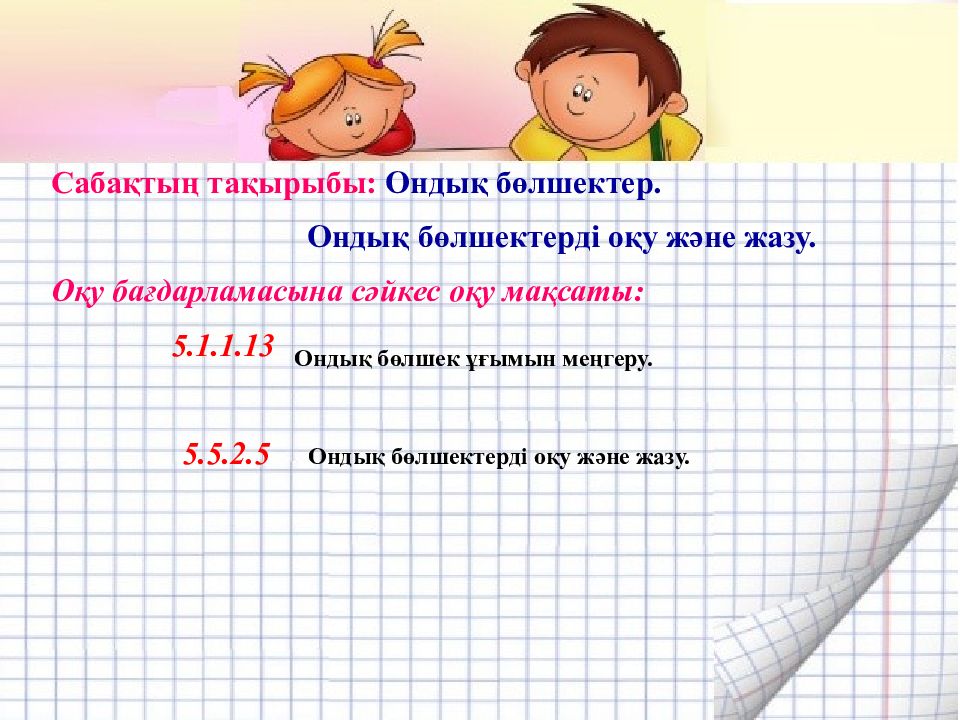 Сабақтың тақырыбы: Ондық бөлшектер.

Ондық бөлшектерді оқу және жазу.

Оқу бағдарламасына сәйкес оқу мақсаты:

5.1.1.13 Ондық бөлшек ұғымын меңгеру.

5.5.2.5 Ондық бөлшектерді оқу және жазу.